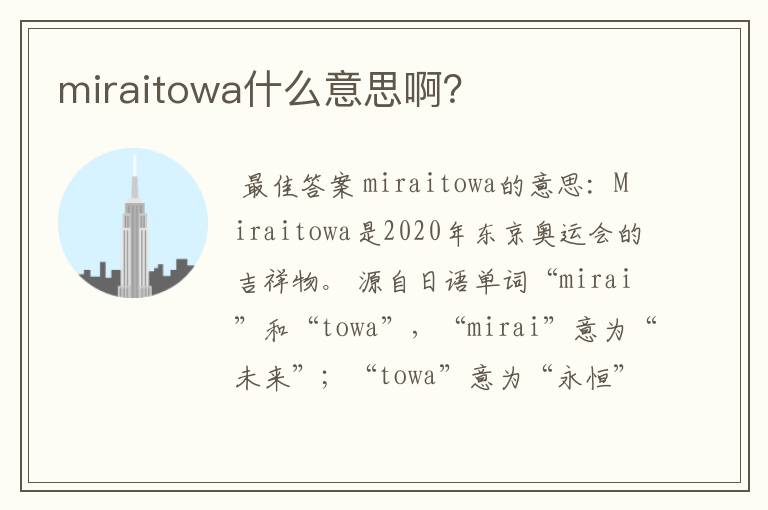 miraitowa什么意思啊?

最佳答案miraitowa的意思：Miraitowa是2020年东京奥运会的吉祥物。源自日语单词“mirai”和“towa”，“mirai”意为“未来”；“towa”意为“永恒”